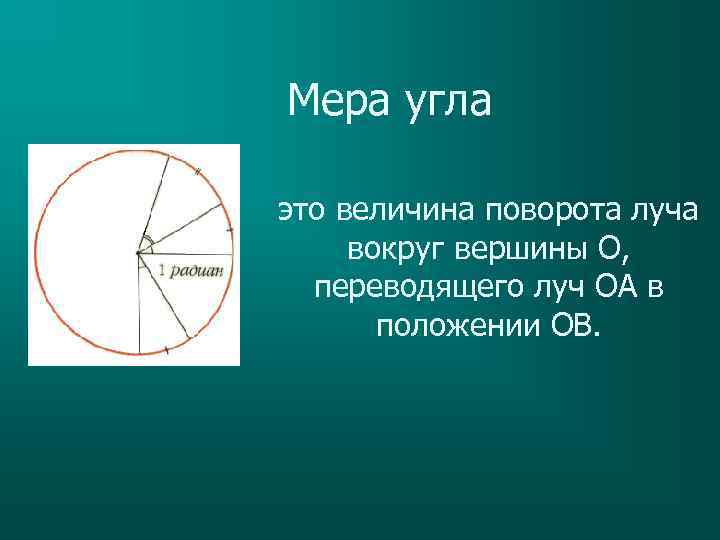 Мера угла

1 радиан

это величина поворота луча вокруг вершины О, переводящего луч ОА в положении ОВ.